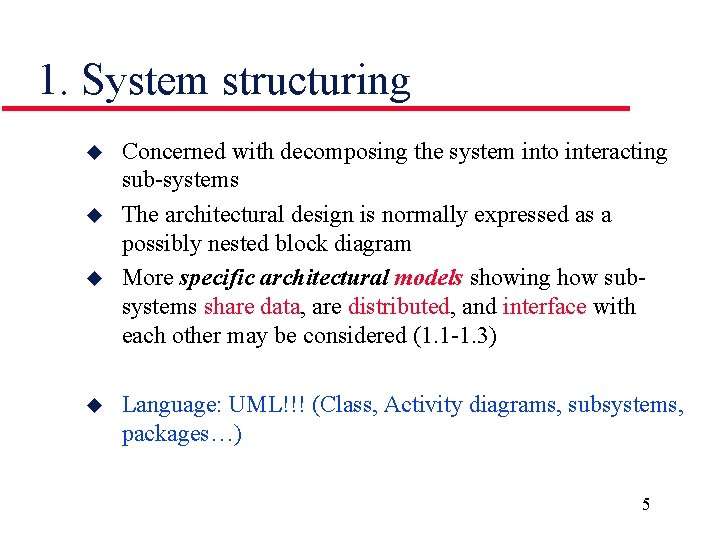 1. System structuring

◆ Concerned with decomposing the system into interacting sub-systems

◆ The architectural design is normally expressed as a possibly nested block diagram

◆ More specific architectural models showing how sub-systems share data, are distributed, and interface with each other may be considered (1.1-1.3)

◆ Language: UML!!! (Class, Activity diagrams, subsystems, packages…)

5